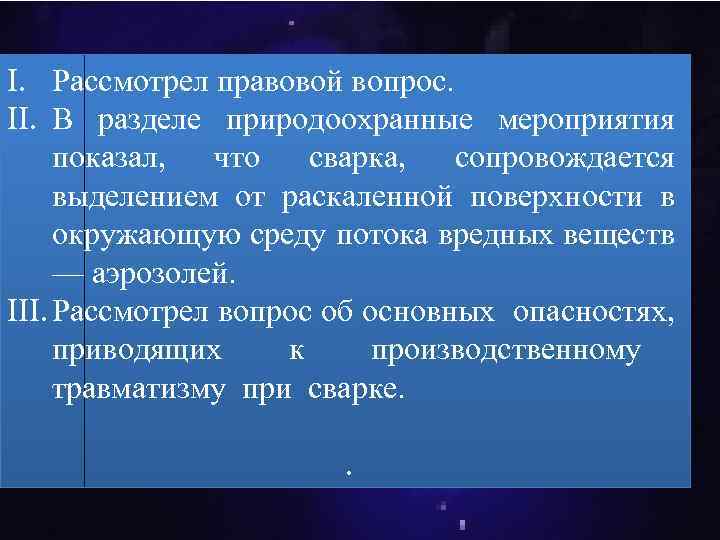 I. Рассмотрел правовой вопрос.
II. В разделе природоохранные мероприятия показал, что сварка, сопровождается выделением от раскаленной поверхности в окружающую среду потока вредных веществ — аэрозолей.
III. Рассмотрел вопрос об основных опасностях, приводящих к производственному травматизму при сварке.